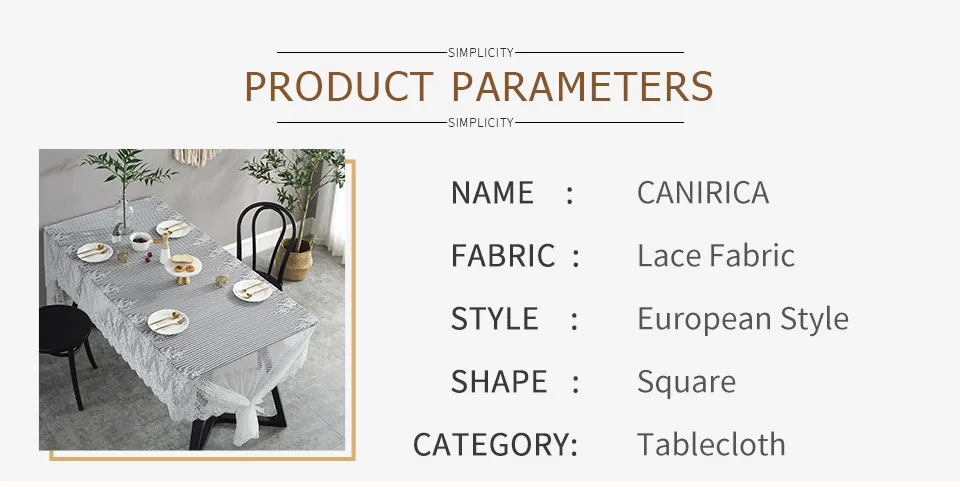 SIMPLICITY
PRODUCT PARAMETERS
SIMPLICITY

NAME : CANIRICA
FABRIC : Lace Fabric
STYLE : European Style
SHAPE : Square
CATEGORY: Tablecloth